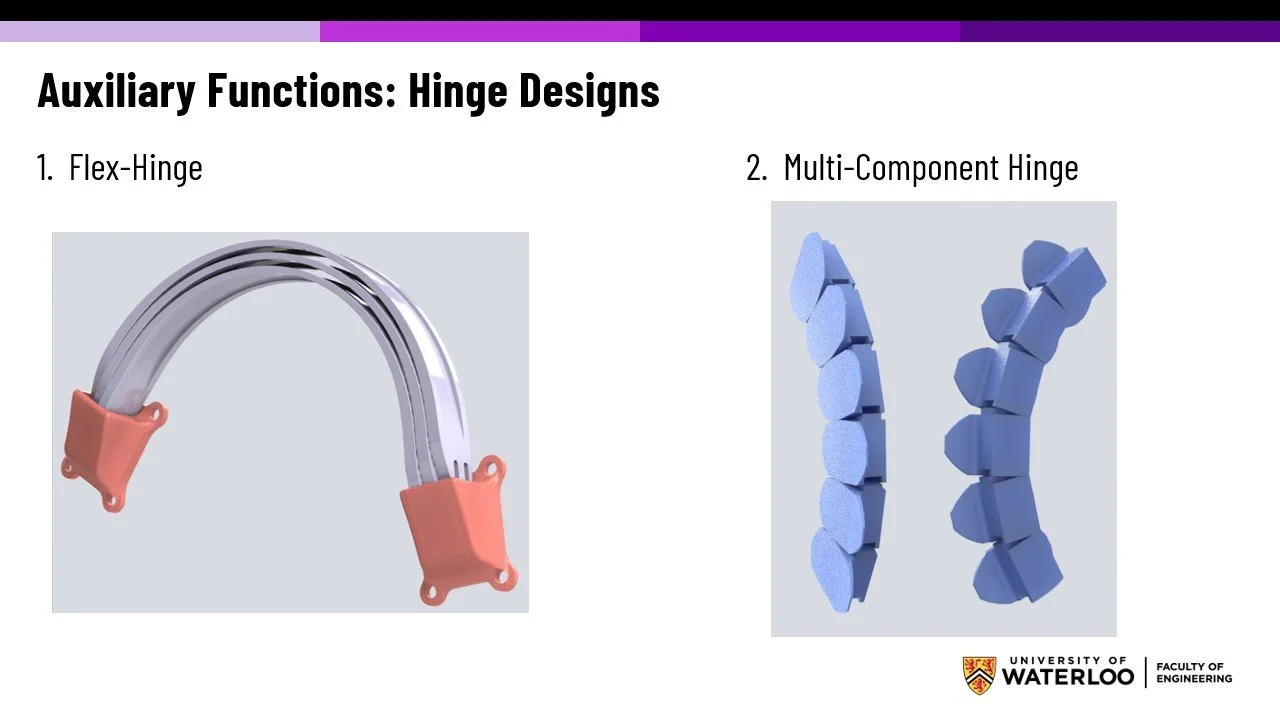 Auxiliary Functions: Hinge Designs

1. Flex-Hinge

2. Multi-Component Hinge

UNIVERSITY OF WATERLOO | FACULTY OF ENGINEERING